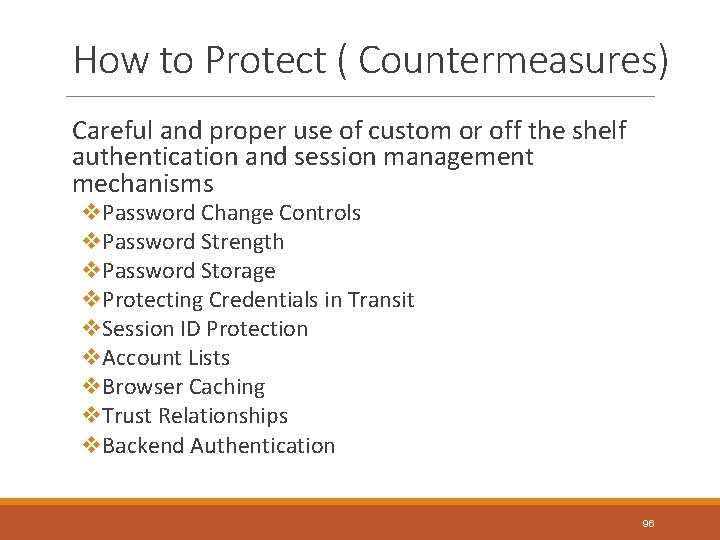 How to Protect ( Countermeasures)

Careful and proper use of custom or off the shelf authentication and session management mechanisms

❖Password Change Controls
❖Password Strength
❖Password Storage
❖Protecting Credentials in Transit
❖Session ID Protection
❖Account Lists
❖Browser Caching
❖Trust Relationships
❖Backend Authentication

96